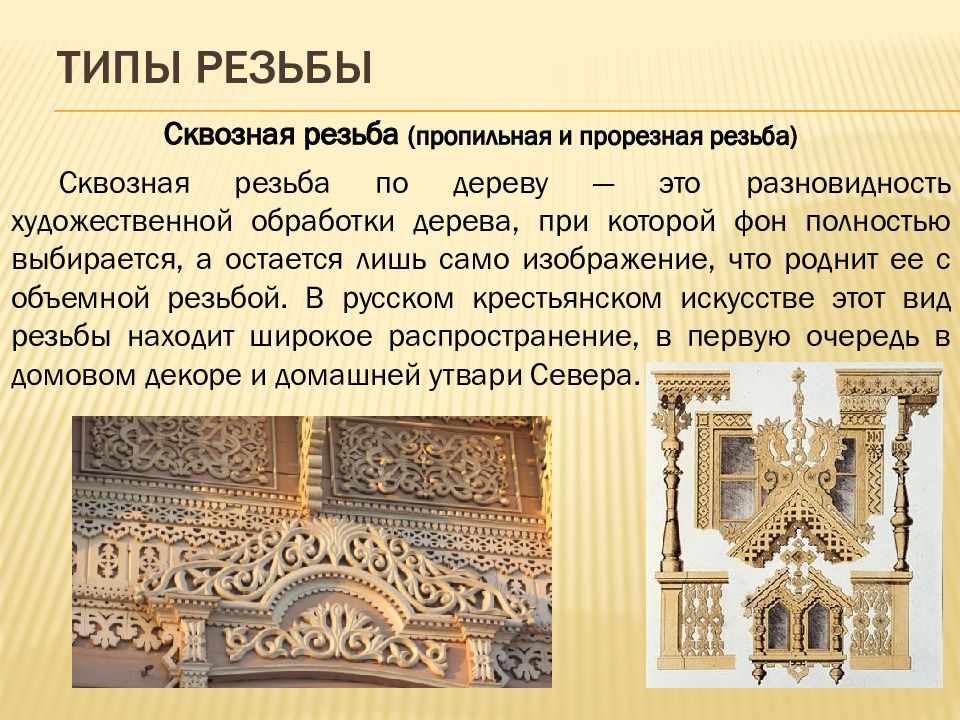 ТИПЫ РЕЗЬБЫ

Сквозная резьба (пропильная и прорезная резьба)

Сквозная резьба по дереву — это разновидность художественной обработки дерева, при которой фон полностью выбирается, а остается лишь само изображение, что роднит ее с объемной резьбой. В русском крестьянском искусстве этот вид резьбы находит широкое распространение, в первую очередь в домовом декоре и домашней утвари Севера.